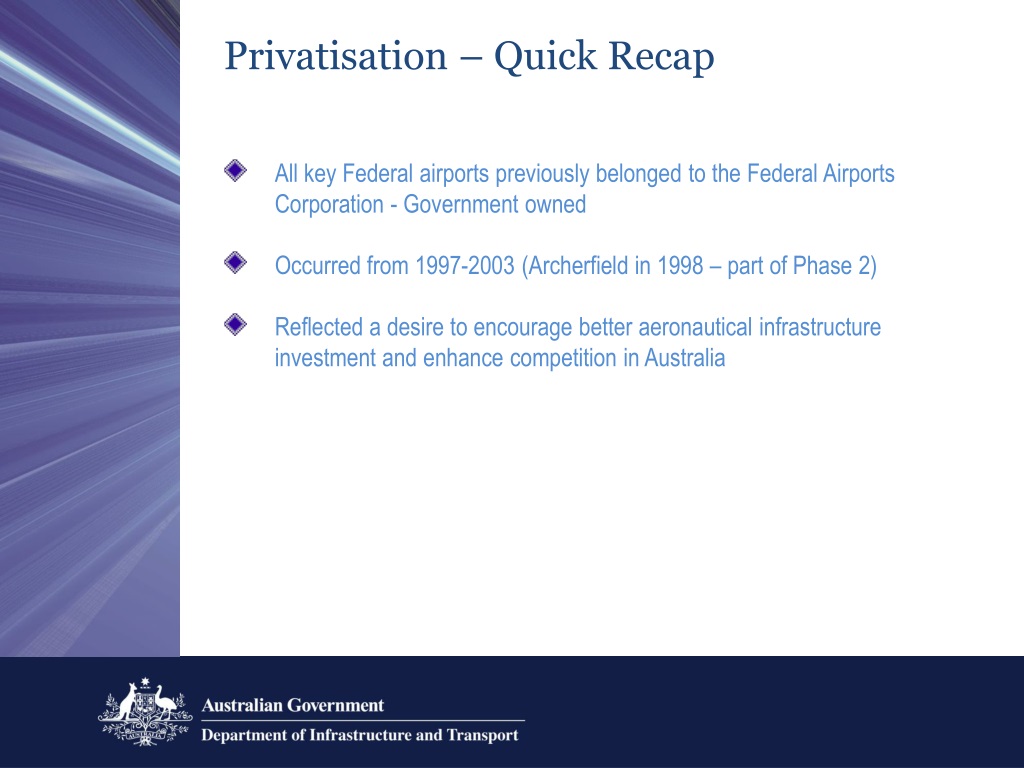 Privatisation – Quick Recap

All key Federal airports previously belonged to the Federal Airports Corporation - Government owned

Occurred from 1997-2003 (Archerfield in 1998 – part of Phase 2)

Reflected a desire to encourage better aeronautical infrastructure investment and enhance competition in Australia

Australian Government
Department of Infrastructure and Transport